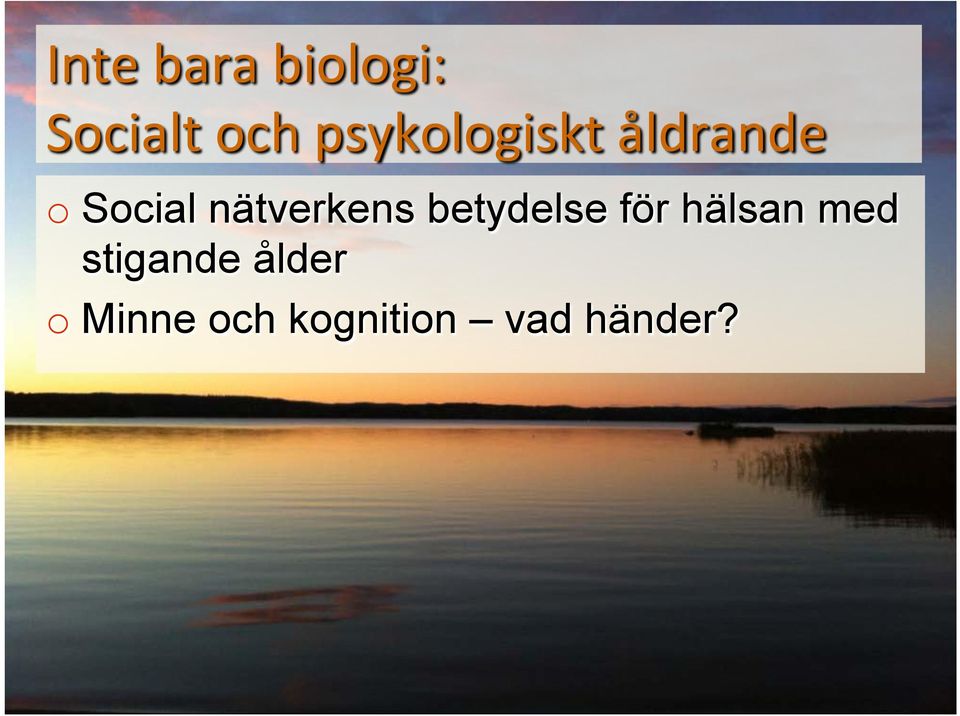 Inte bara biologi:
Socialt och psykologiskt åldrande

o Social nätverkens betydelse för hälsan med stigande ålder
o Minne och kognition – vad händer?